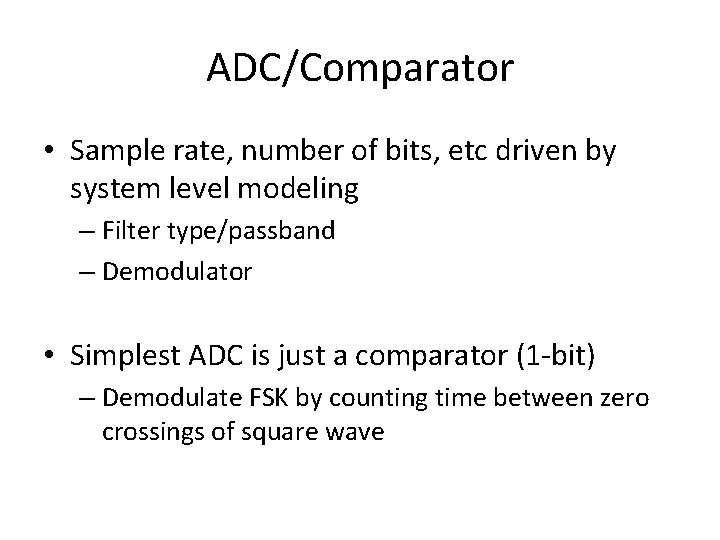 ADC/Comparator

• Sample rate, number of bits, etc driven by system level modeling
– Filter type/passband
– Demodulator

• Simplest ADC is just a comparator (1-bit)
– Demodulate FSK by counting time between zero crossings of square wave